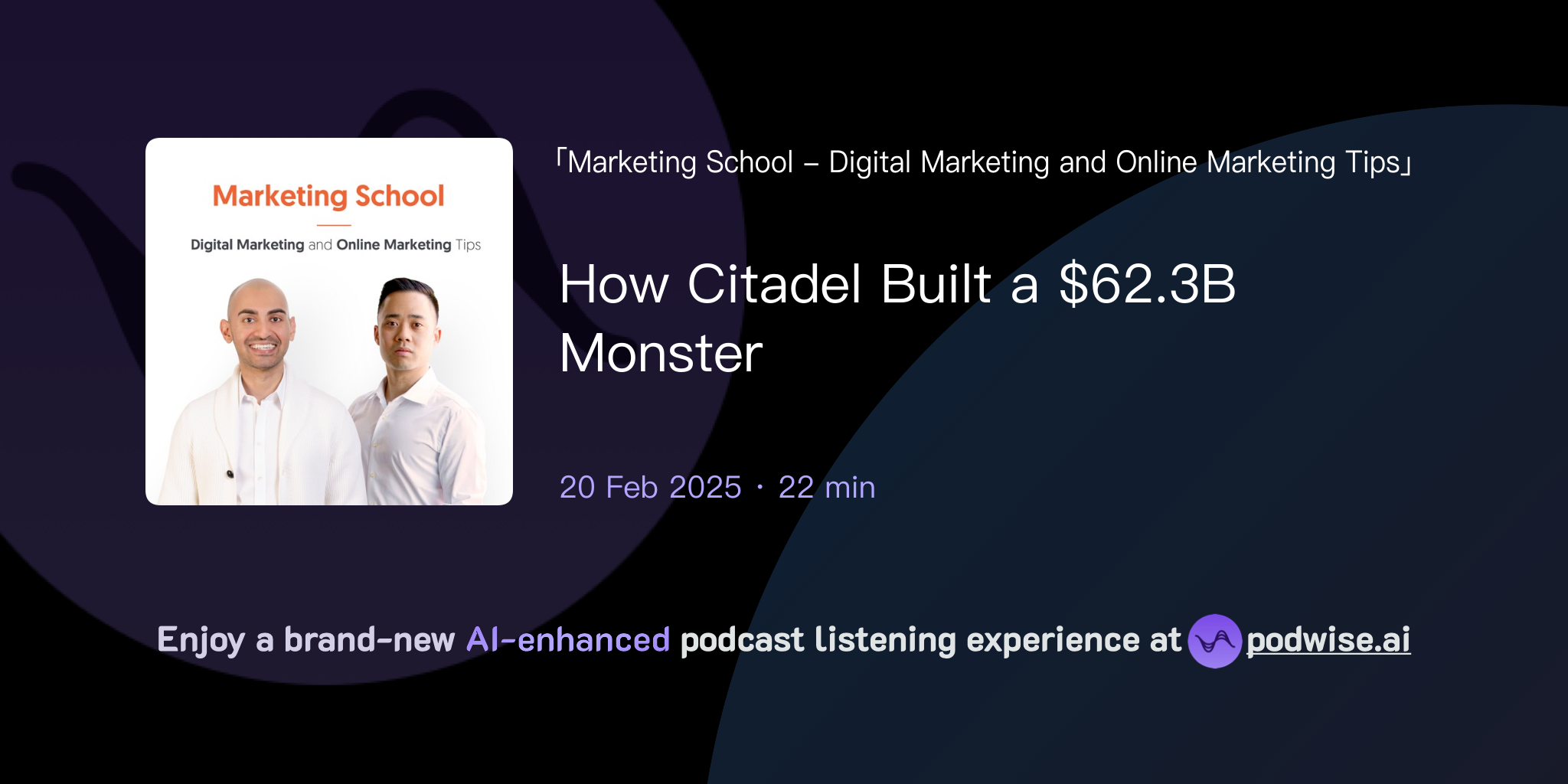 Marketing School

Digital Marketing and Online Marketing Tips

「Marketing School – Digital Marketing and Online Marketing Tips」

How Citadel Built a \$62.3B Monster

20 Feb 2025 · 22 min

Enjoy a brand-new AI-enhanced podcast listening experience at podwise.ai